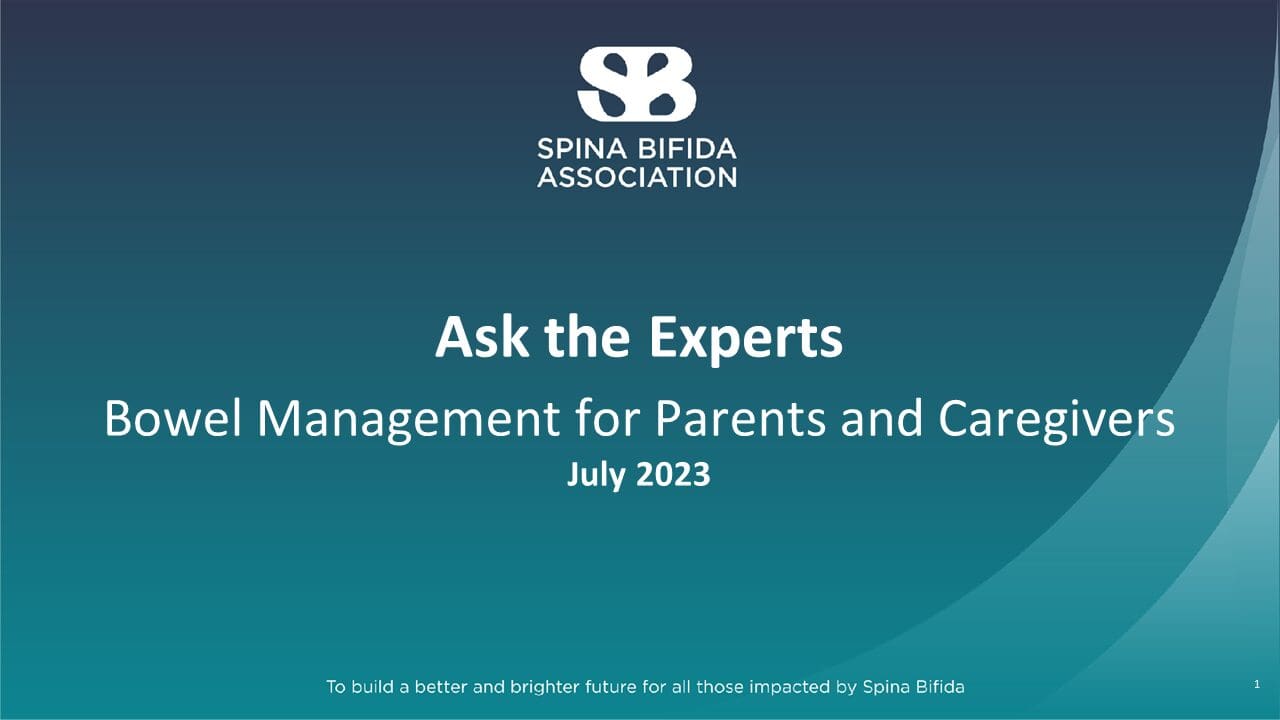 SB
SPINA BIFIDA ASSOCIATION

Ask the Experts
Bowel Management for Parents and Caregivers
July 2023

To build a better and brighter future for all those impacted by Spina Bifida

1